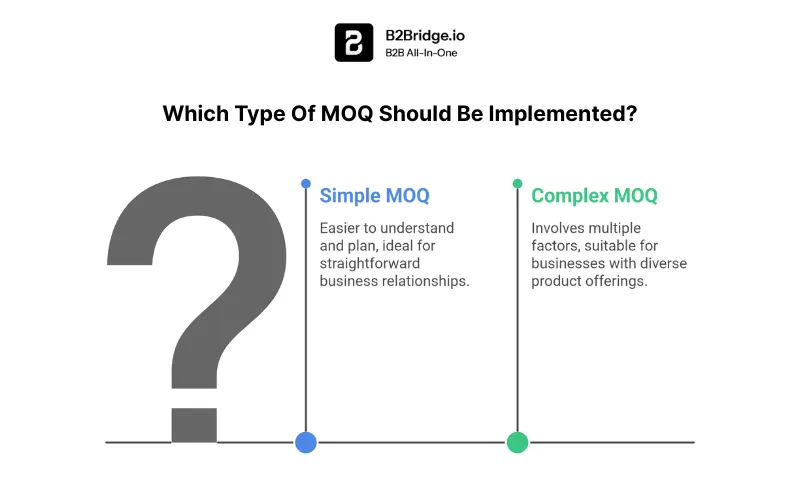 B2Bridge.io
B2B All-In-One

Which Type Of MOQ Should Be Implemented?

?

Simple MOQ

Easier to understand and plan, ideal for straightforward business relationships.

Complex MOQ

Involves multiple factors, suitable for businesses with diverse product offerings.